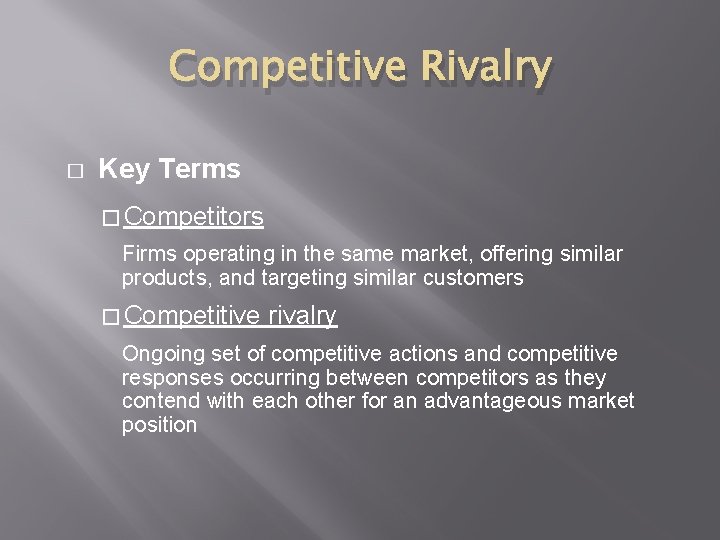 Competitive Rivalry

□ Key Terms

□ Competitors

Firms operating in the same market, offering similar products, and targeting similar customers

□ Competitive rivalry

Ongoing set of competitive actions and competitive responses occurring between competitors as they contend with each other for an advantageous market position